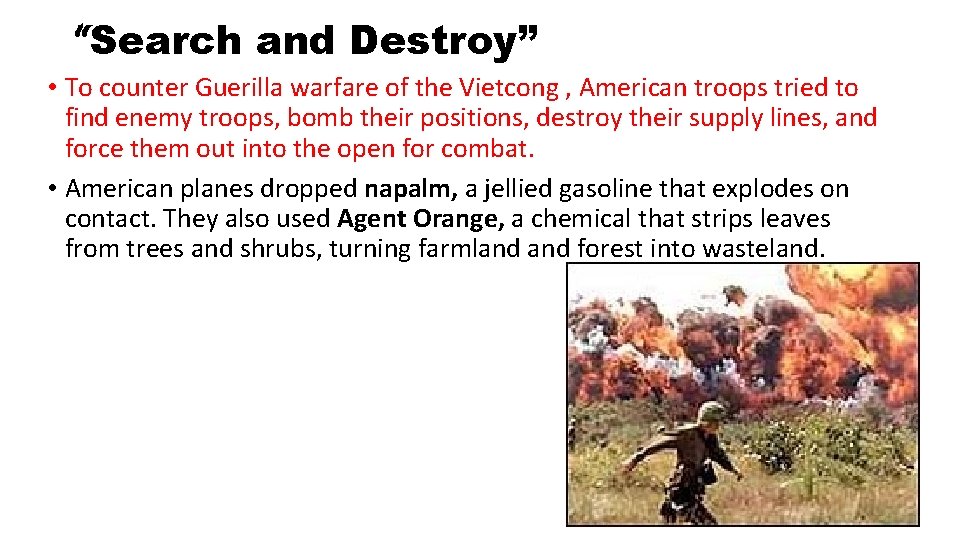 “Search and Destroy”

• To counter Guerilla warfare of the Vietcong , American troops tried to find enemy troops, bomb their positions, destroy their supply lines, and force them out into the open for combat.

• American planes dropped napalm, a jellied gasoline that explodes on contact. They also used Agent Orange, a chemical that strips leaves from trees and shrubs, turning farmland and forest into wasteland.